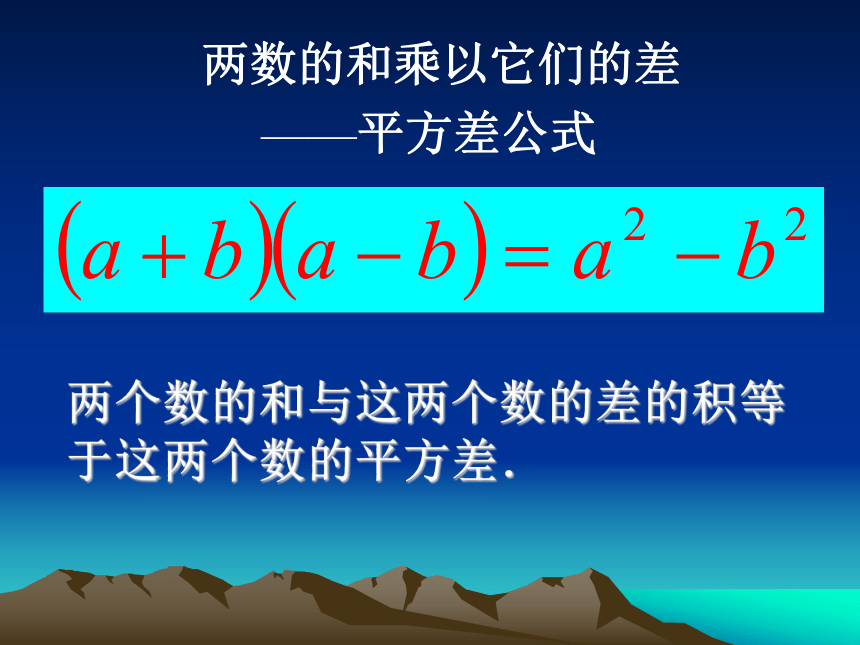 两数的和乘以它们的差

——平方差公式

$(a+b)(a-b)=a^2-b^2$

两个数的和与这两个数的差的积等于这两个数的平方差.